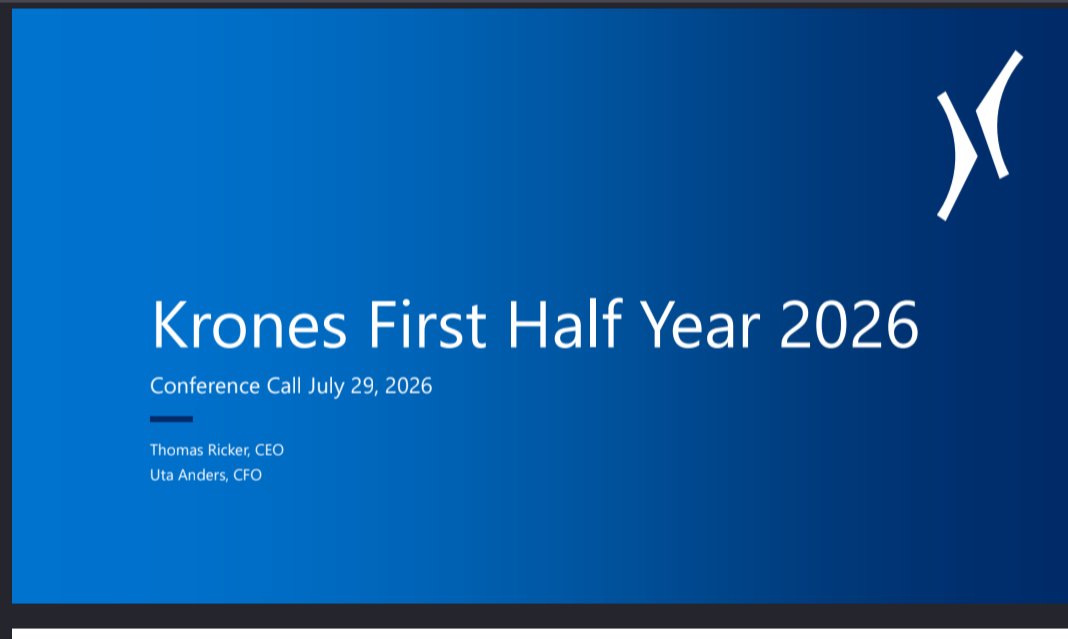 Krones First Half Year 2026

Conference Call July 29, 2026

Thomas Ricker, CEO
Uta Anders, CFO